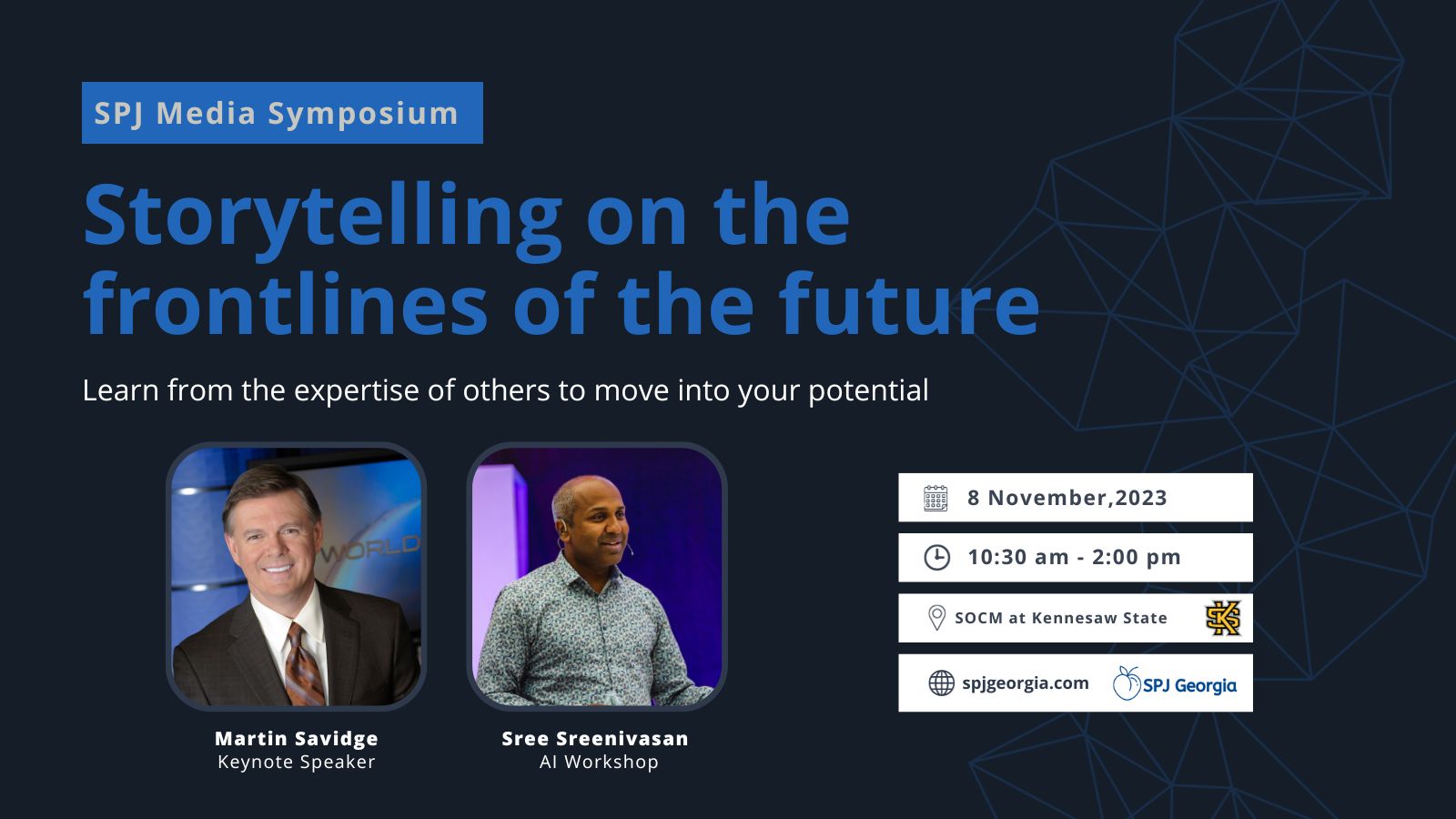 SPJ Media Symposium

Storytelling on the frontlines of the future

Learn from the expertise of others to move into your potential

WORLD

Martin Savidge
Keynote Speaker

Sree Sreenivasan
AI Workshop

8 November,2023

10:30 am - 2:00 pm

SOCM at Kennesaw State

spjgeorgia.com

SPJ Georgia